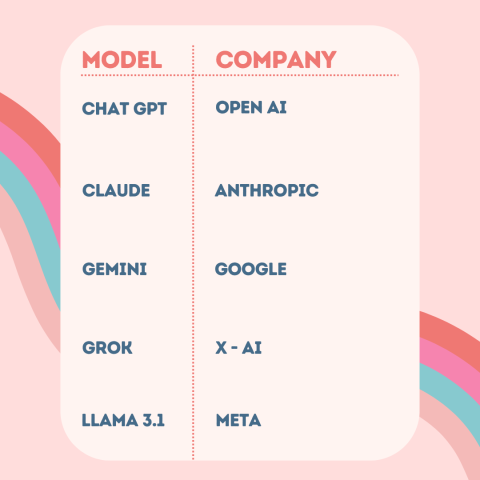 | MODEL | COMPANY |
|---|---|
| CHAT GPT | OPEN AI |
| CLAUDE | ANTHROPIC |
| GEMINI | GOOGLE |
| GROK | X - AI |
| LLAMA 3.1 | META |